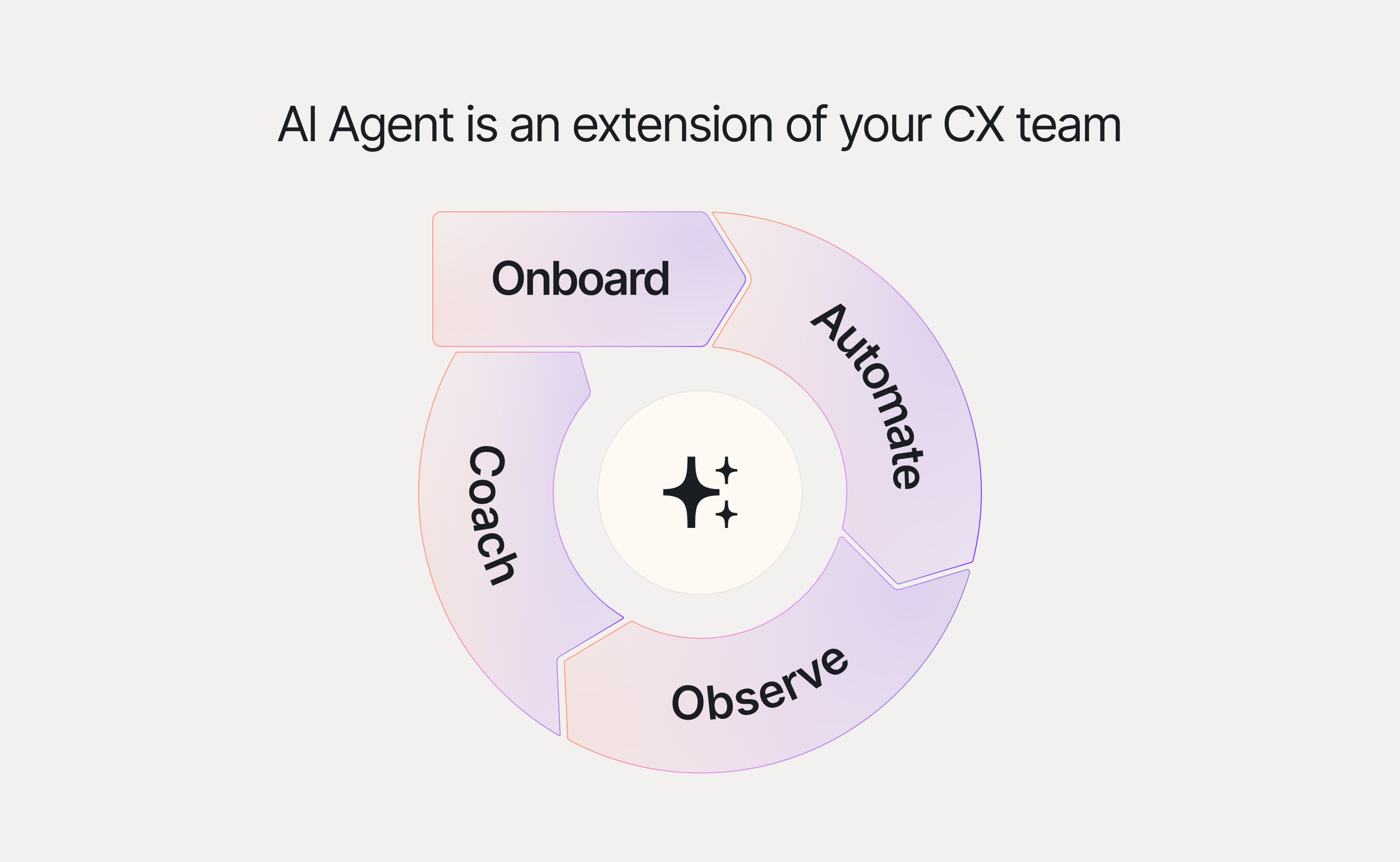 AI Agent is an extension of your CX team

Onboard

Automate

Observe

Coach